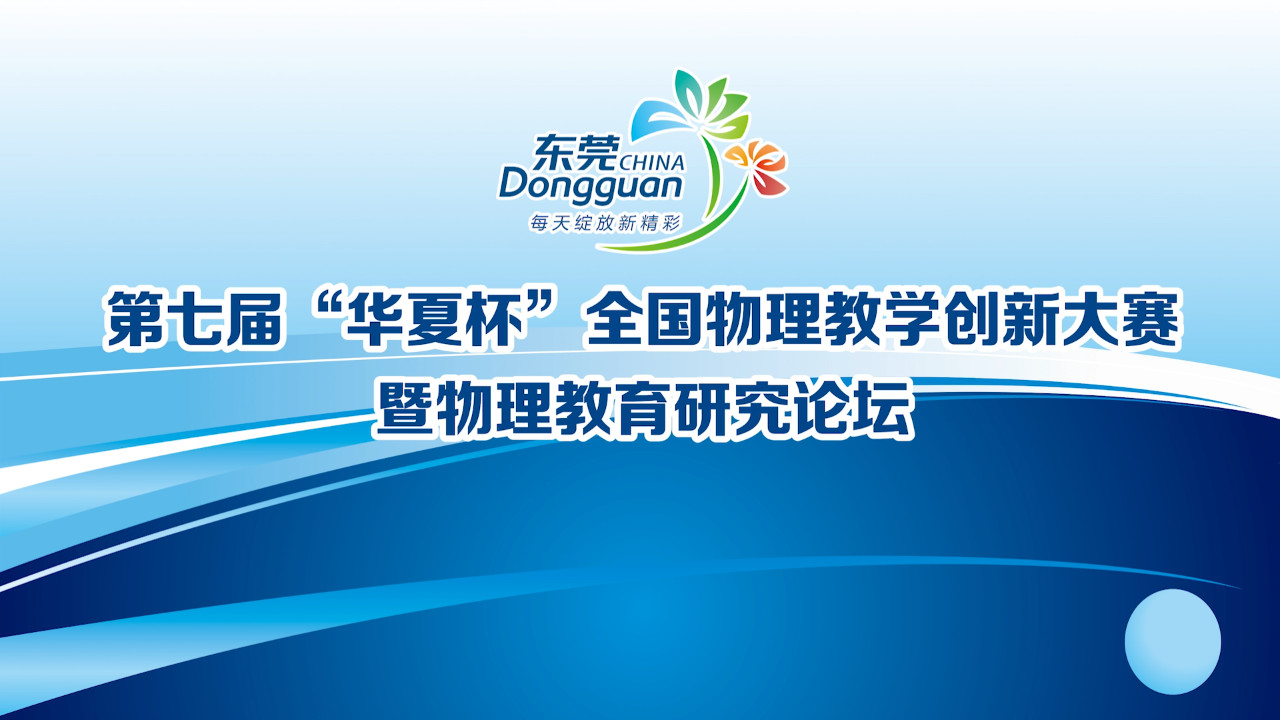 东莞 CHINA
Dongguan
每天绽放新精彩

第七届“华夏杯”全国物理教学创新大赛
暨物理教育研究论坛